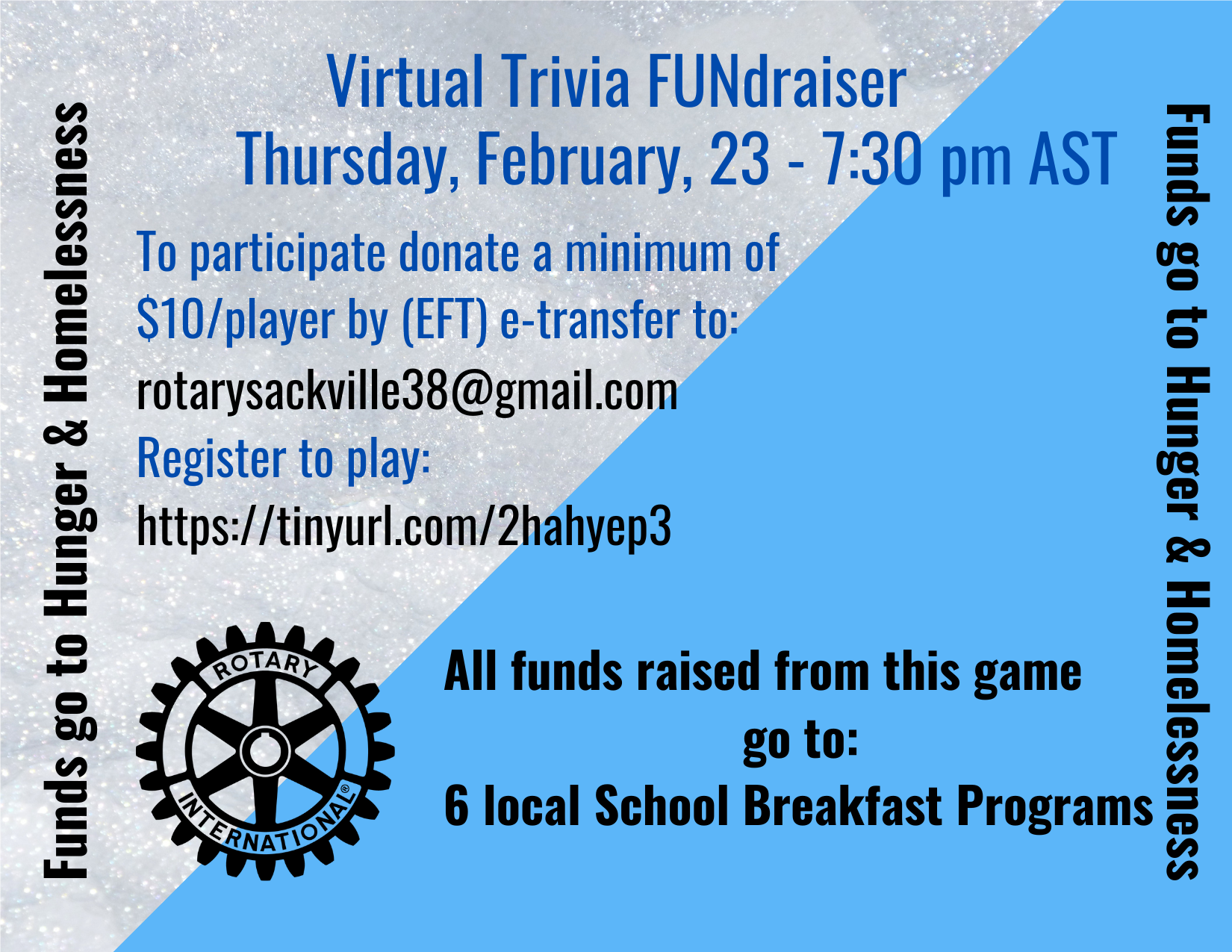 Funds go to Hunger & Homelessness

Virtual Trivia FUNdraiser
Thursday, February, 23 - 7:30 pm AST

To participate donate a minimum of $10/player by (EFT) e-transfer to:
rotarysackville38@gmail.com
Register to play:
https://tinyurl.com/2hahyep3

ROTARY INTERNATIONAL®

All funds raised from this game go to:
6 local School Breakfast Programs

Funds go to Hunger & Homelessness